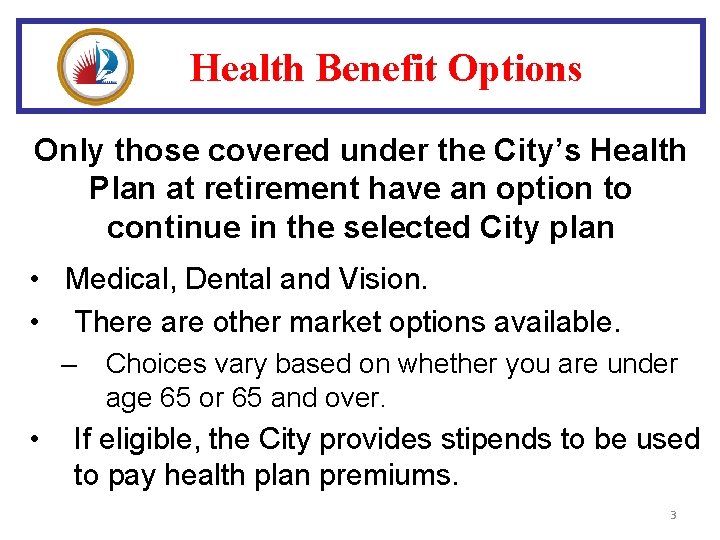 Health Benefit Options

Only those covered under the City's Health Plan at retirement have an option to continue in the selected City plan

• Medical, Dental and Vision.

• There are other market options available.

– Choices vary based on whether you are under age 65 or 65 and over.

• If eligible, the City provides stipends to be used to pay health plan premiums.

3